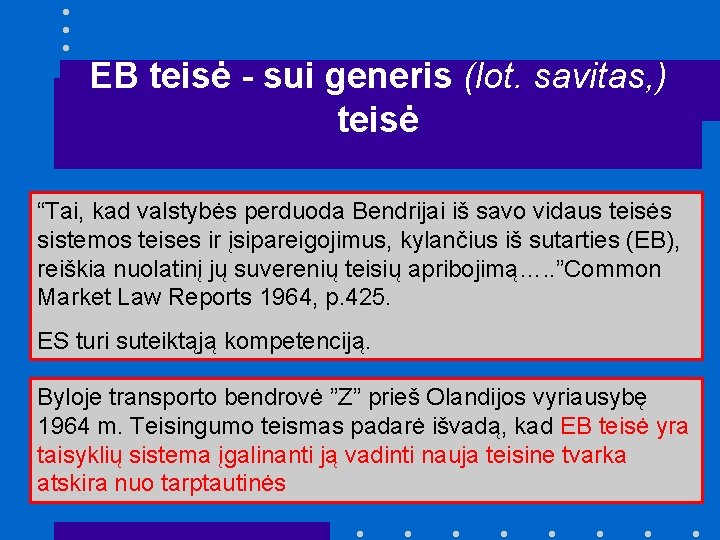 EB teisė - sui generis (lot. savitas,) teisė

“Tai, kad valstybės perduoda Bendrijai iš savo vidaus teisės sistemos teises ir įsipareigojimus, kylančius iš sutarties (EB), reiškia nuolatinį jų suverenių teisių apribojimą…..”Common Market Law Reports 1964, p.425.

ES turi suteiktąją kompetenciją.

Byloje transporto bendrovė ”Z” prieš Olandijos vyriausybę 1964 m. Teisingumo teismas padarė išvadą, kad EB teisė yra taisyklių sistema įgalinanti ją vadinti nauja teisine tvarka atskira nuo tarptautinės